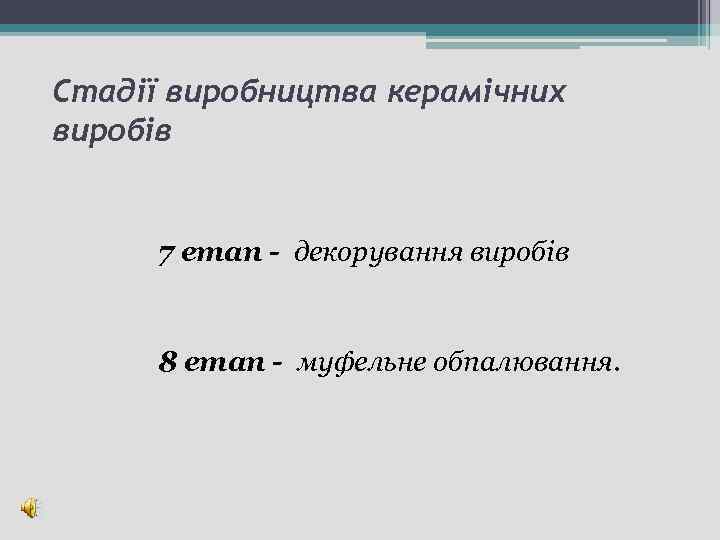 Стадії виробництва керамічних виробів

7 етап - декорування виробів

8 етап - муфельне обпалювання.